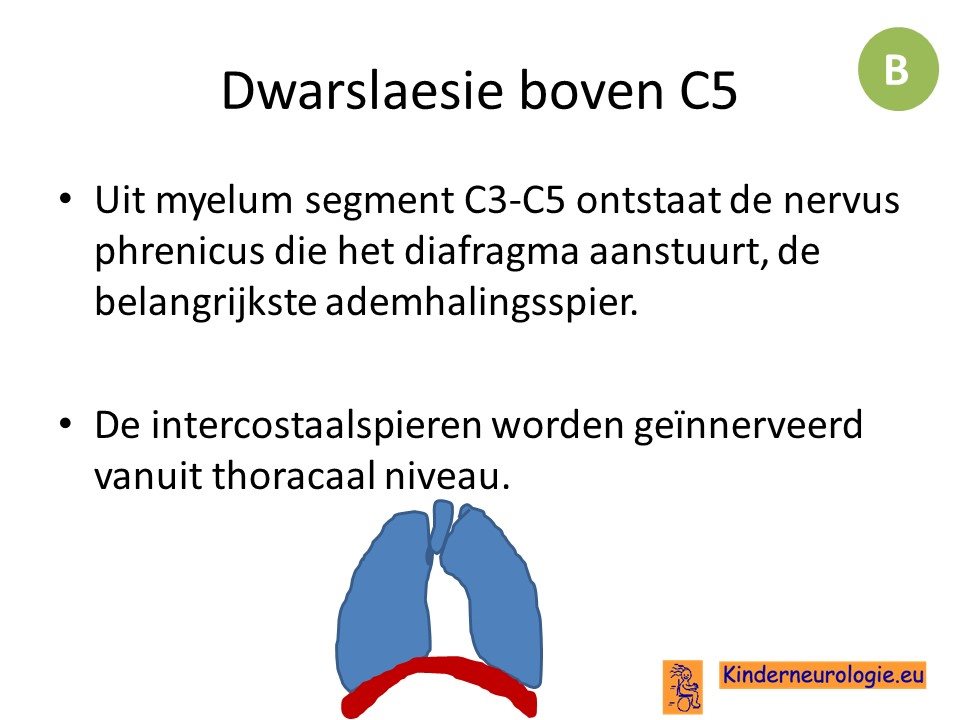 B

Dwarslaesie boven C5

• Uit myelum segment C3-C5 ontstaat de nervus phrenicus die het diafragma aanstuurt, de belangrijkste ademhalingsspier.

• De intercostaalspieren worden geïnnerveerd vanuit thoracaal niveau.

Kinderneurologie.eu